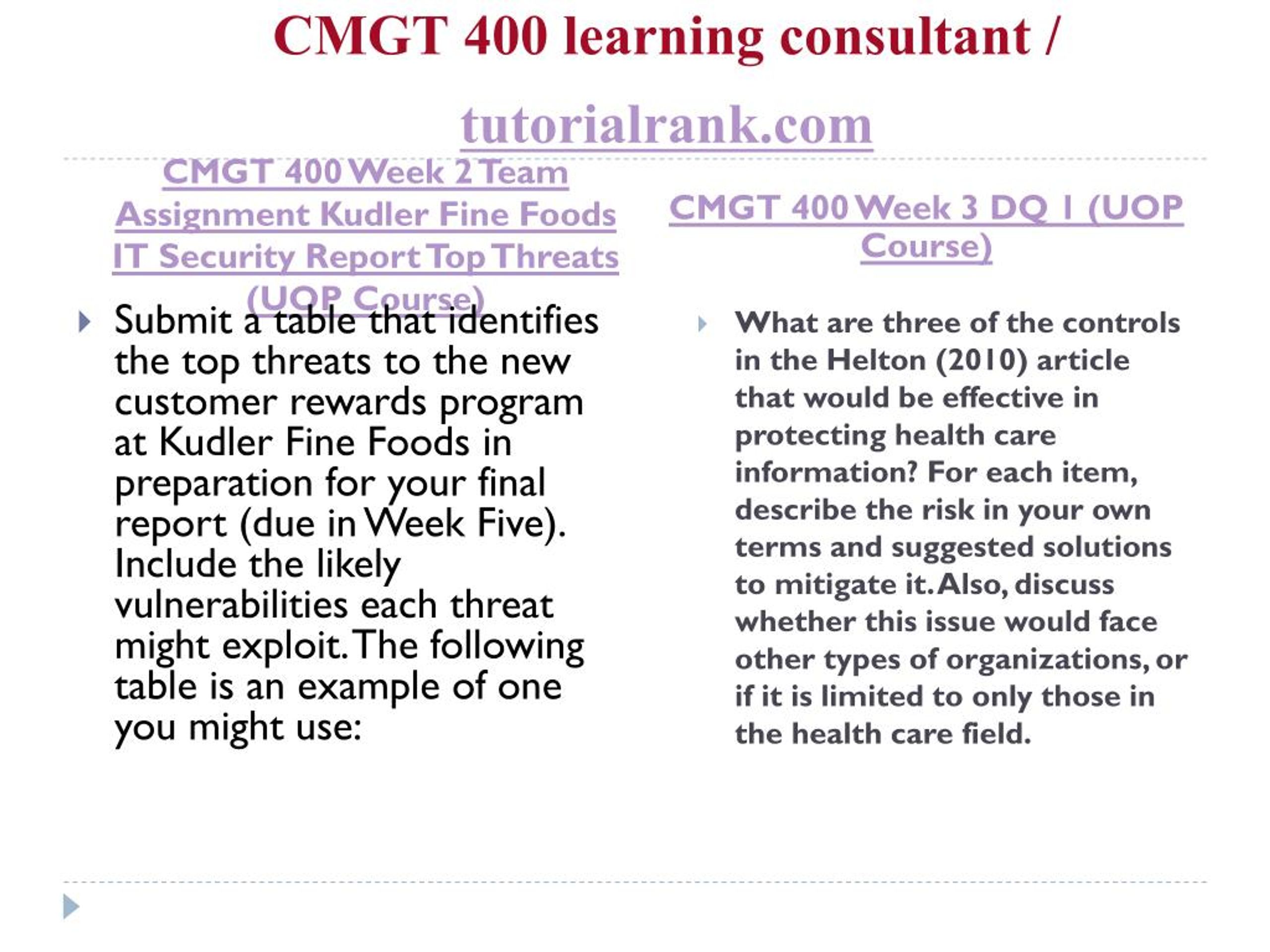 CMGT 400 learning consultant /

tutorialrank.com

CMGT 400 Week 2 Team Assignment Kudler Fine Foods IT Security Report Top Threats (UOP Course)

Submit a table that identifies the top threats to the new customer rewards program at Kudler Fine Foods in preparation for your final report (due in Week Five). Include the likely vulnerabilities each threat might exploit. The following table is an example of one you might use:

CMGT 400 Week 3 DQ 1 (UOP Course)

What are three of the controls in the Helton (2010) article that would be effective in protecting health care information? For each item, describe the risk in your own terms and suggested solutions to mitigate it. Also, discuss whether this issue would face other types of organizations, or if it is limited to only those in the health care field.